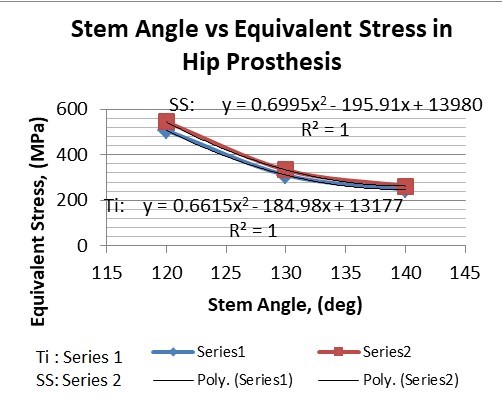 Stem Angle vs Equivalent Stress in Hip Prosthesis

SS: $y = 0.6995x^2 - 195.91x + 13980$
$R^2 = 1$

Ti: $y = 0.6615x^2 - 184.98x + 13177$
$R^2 = 1$

Equivalent Stress, (MPa)

600
400
200
0

115 120 125 130 135 140 145

Stem Angle, (deg)

Ti : Series 1
SS: Series 2

Series1
Series2
Poly. (Series1)
Poly. (Series2)